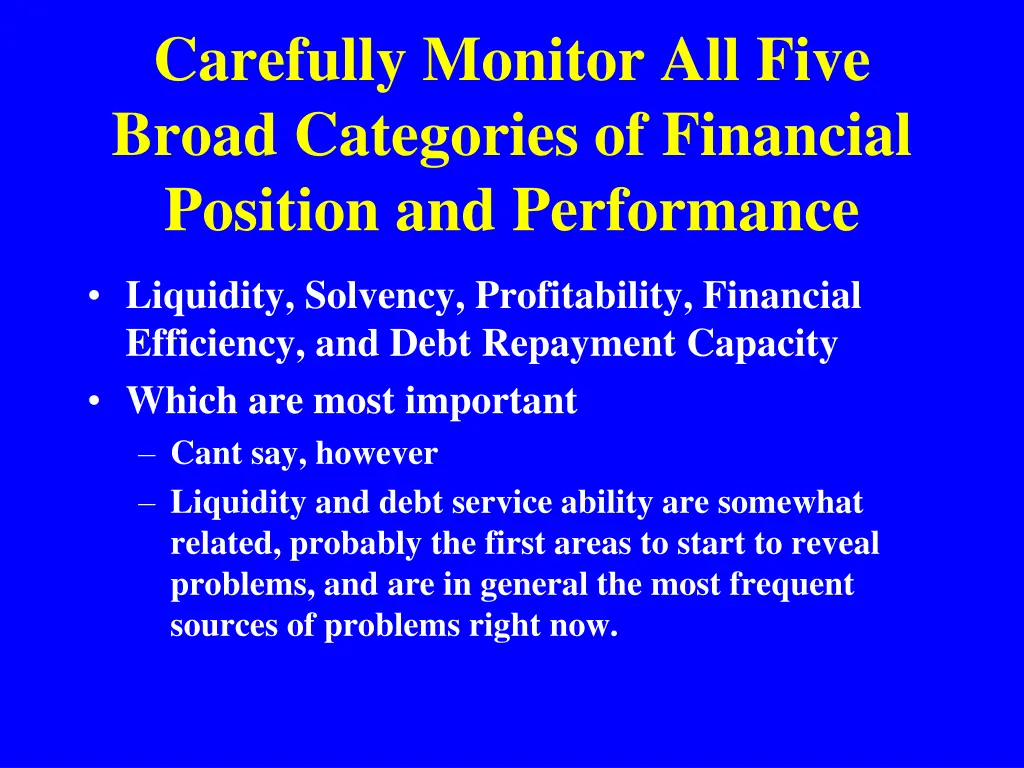 Carefully Monitor All Five Broad Categories of Financial Position and Performance

• Liquidity, Solvency, Profitability, Financial Efficiency, and Debt Repayment Capacity
• Which are most important
– Cant say, however
– Liquidity and debt service ability are somewhat related, probably the first areas to start to reveal problems, and are in general the most frequent sources of problems right now.